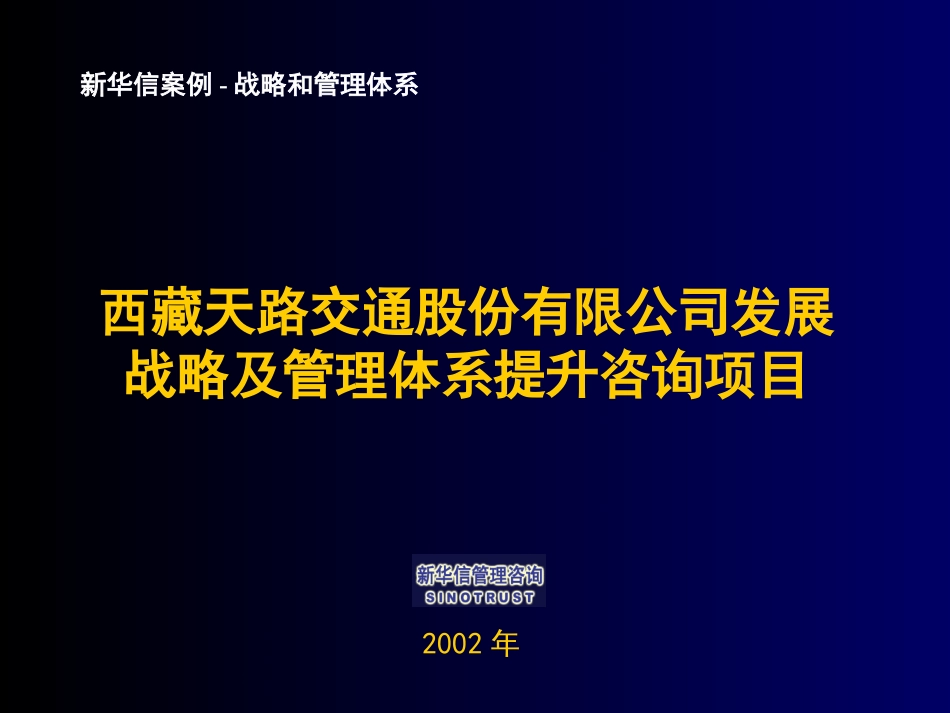 新华信案例 - 战略和管理体系

西藏天路交通股份有限公司发展战略及管理体系提升咨询项目

新华信管理咨询
SINOTRUST

2002 年